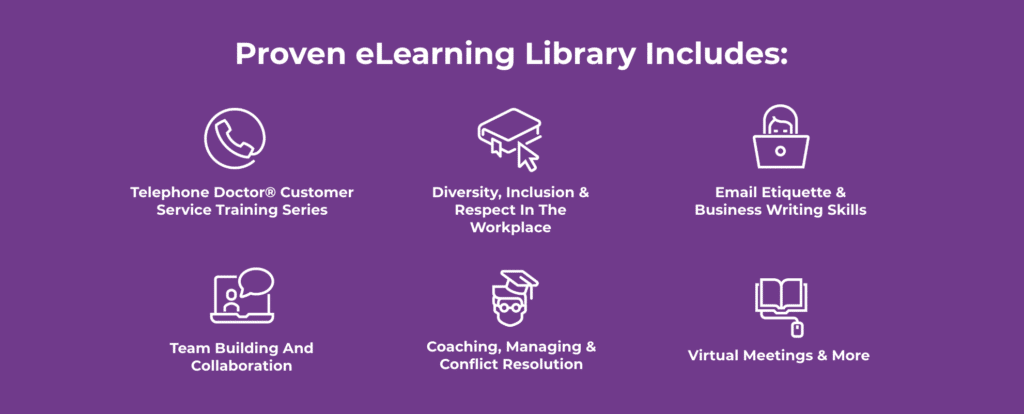 Proven eLearning Library Includes:

Telephone Doctor® Customer Service Training Series

Diversity, Inclusion & Respect In The Workplace

Email Etiquette & Business Writing Skills

Team Building And Collaboration

Coaching, Managing & Conflict Resolution

Virtual Meetings & More